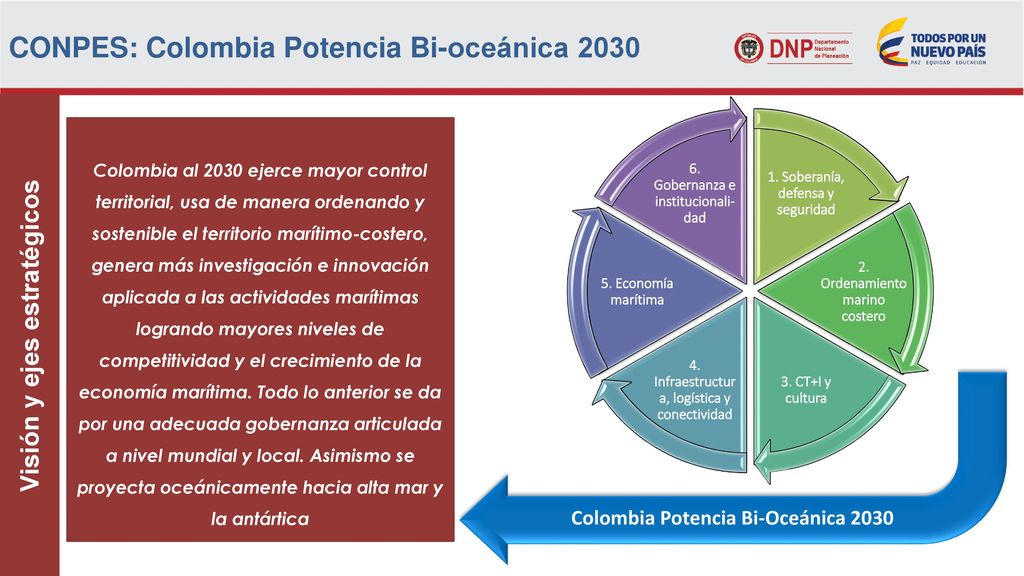 CONPES: Colombia Potencia Bi-oceánica 2030

DNP Departamento Nacional de Planeación

TODOS POR UN NUEVO PAÍS
PAZ EQUIDAD EDUCACIÓN

Visión y ejes estratégicos

Colombia al 2030 ejerce mayor control territorial, usa de manera ordenando y sostenible el territorio marítimo-costero, genera más investigación e innovación aplicada a las actividades marítimas logrando mayores niveles de competitividad y el crecimiento de la economía marítima. Todo lo anterior se da por una adecuada gobernanza articulada a nivel mundial y local. Asimismo se proyecta oceánicamente hacia alta mar y la antártica

1. Soberanía, defensa y seguridad

2. Ordenamiento marino costero

3. CT+I y cultura

4. Infraestructura, logística y conectividad

5. Economía marítima

6. Gobernanza e institucionalidad

Colombia Potencia Bi-Oceánica 2030